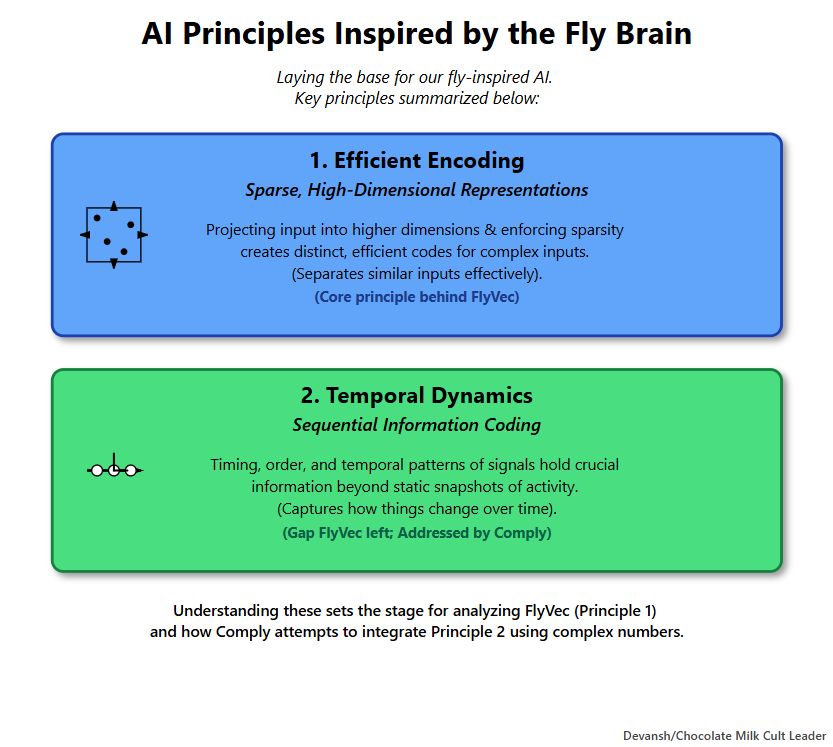 AI Principles Inspired by the Fly Brain

Laying the base for our fly-inspired AI.
Key principles summarized below:

1. Efficient Encoding

Sparse, High-Dimensional Representations

Projecting input into higher dimensions & enforcing sparsity creates distinct, efficient codes for complex inputs. (Separates similar inputs effectively).

(Core principle behind FlyVec)

2. Temporal Dynamics

Sequential Information Coding

Timing, order, and temporal patterns of signals hold crucial information beyond static snapshots of activity. (Captures how things change over time).

(Gap FlyVec left; Addressed by Comply)

Understanding these sets the stage for analyzing FlyVec (Principle 1) and how Comply attempts to integrate Principle 2 using complex numbers.

Devansh/Chocolate Milk Cult Leader